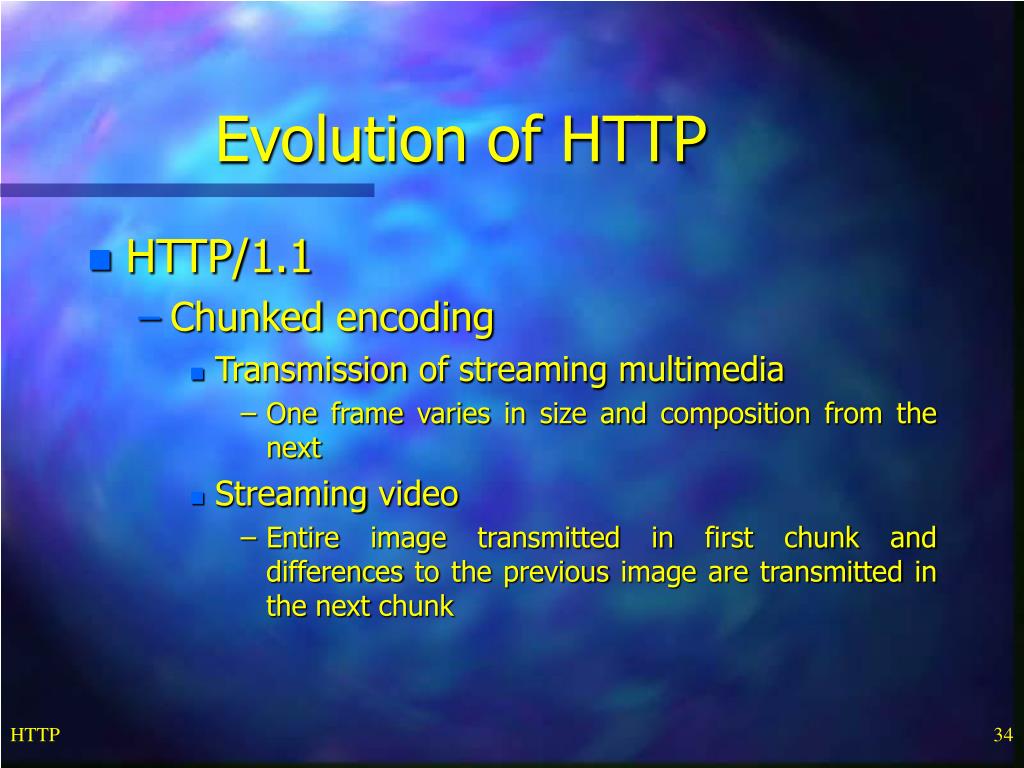 Evolution of HTTP

HTTP/1.1

– Chunked encoding

Transmission of streaming multimedia

– One frame varies in size and composition from the next

Streaming video

– Entire image transmitted in first chunk and differences to the previous image are transmitted in the next chunk

HTTP

34